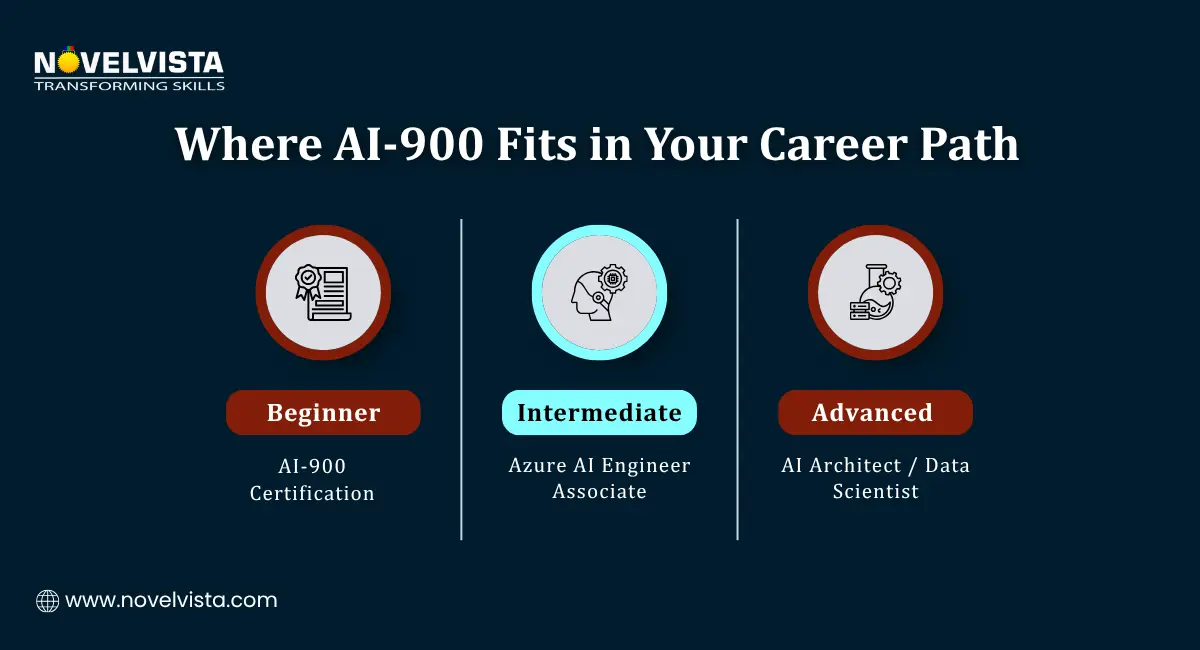 NOVELVISTA
TRANSFORMING SKILLS

Where AI-900 Fits in Your Career Path

Beginner

AI-900 Certification

Intermediate

Azure AI Engineer Associate

Advanced

AI Architect / Data Scientist

www.novelvista.com